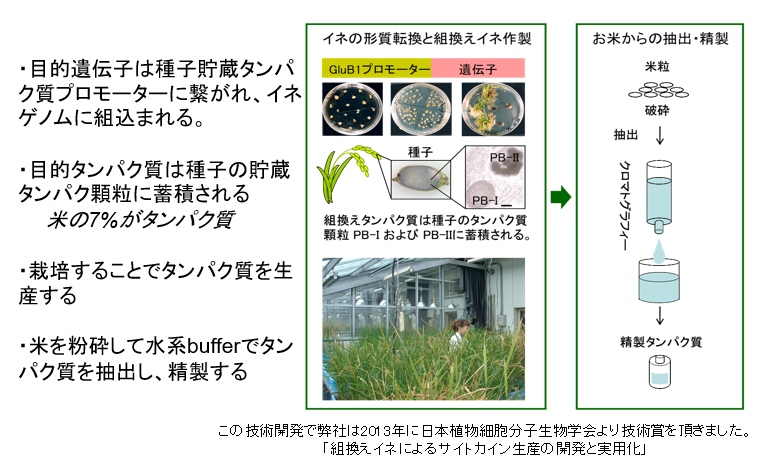 ・目的遺伝子は種子貯蔵タンパク質プロモーターに繋がれ、イネゲノムに組込まれる。

・目的タンパク質は種子の貯蔵タンパク顆粒に蓄積される
米の7%がタンパク質

・栽培することでタンパク質を生産する

・米を粉砕して水系bufferでタンパク質を抽出し、精製する

イネの形質転換と組換えイネ作製

GluB1プロモーター
遺伝子

種子
PB-II
PB-I

組換えタンパク質は種子のタンパク質顆粒 PB-I および PB-IIに蓄積される。

お米からの抽出・精製

米粒
破砕
抽出
クロマトグラフィー
精製タンパク質

この技術開発で弊社は2013年に日本植物細胞分子生物学会より技術賞を頂きました。
「組換えイネによるサイトカイン生産の開発と実用化」